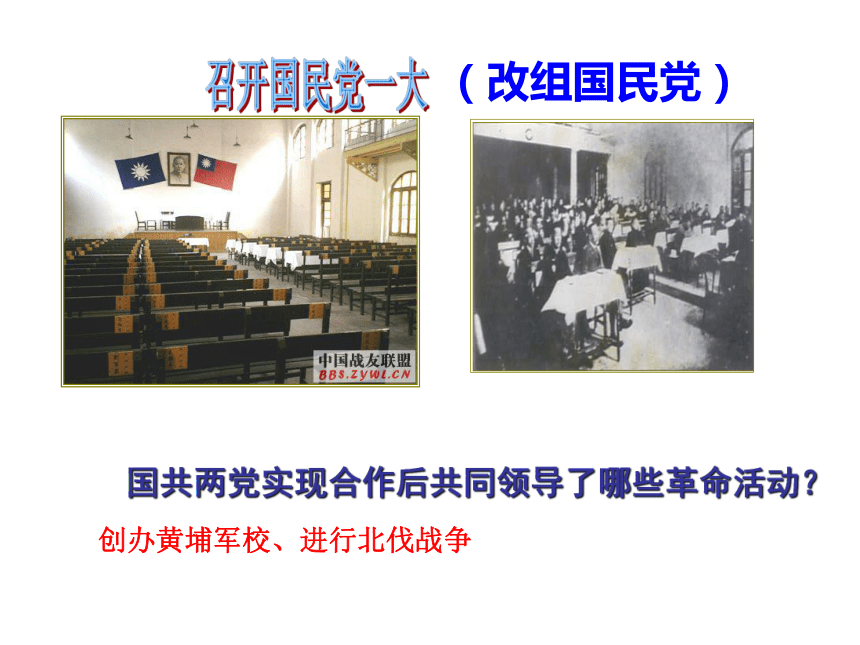 召开国民党一大 （改组国民党）

中国战友联盟
BBS.ZYWL.CN

国共两党实现合作后共同领导了哪些革命活动？

创办黄埔军校、进行北伐战争